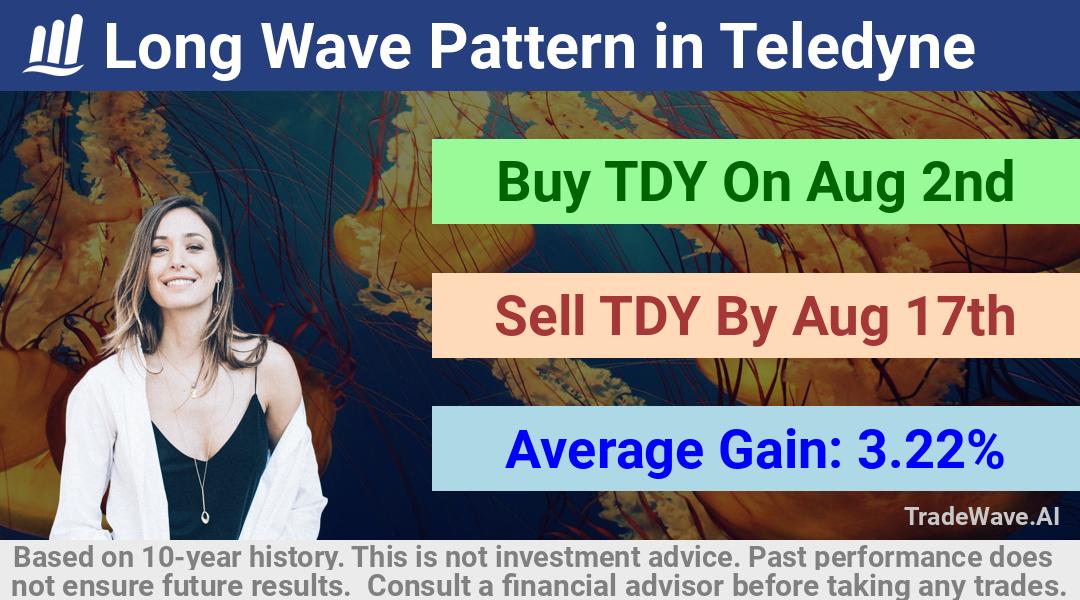 Long Wave Pattern in Teledyne

Buy TDY On Aug 2nd

Sell TDY By Aug 17th

Average Gain: 3.22%

TradeWave.AI

Based on 10-year history. This is not investment advice. Past performance does not ensure future results. Consult a financial advisor before taking any trades.